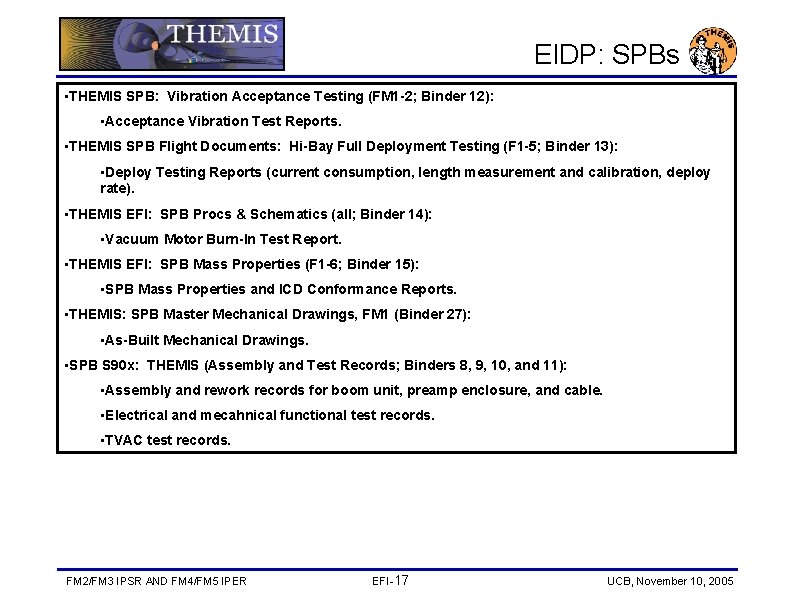 THEMIS

EIDP: SPBs

THEMIS

•THEMIS SPB: Vibration Acceptance Testing (FM1-2; Binder 12):

•Acceptance Vibration Test Reports.

•THEMIS SPB Flight Documents: Hi-Bay Full Deployment Testing (F1-5; Binder 13):

•Deploy Testing Reports (current consumption, length measurement and calibration, deploy rate).

•THEMIS EFI: SPB Procs & Schematics (all; Binder 14):

•Vacuum Motor Burn-In Test Report.

•THEMIS EFI: SPB Mass Properties (F1-6; Binder 15):

•SPB Mass Properties and ICD Conformance Reports.

•THEMIS: SPB Master Mechanical Drawings, FM1 (Binder 27):

•As-Built Mechanical Drawings.

•SPB S90x: THEMIS (Assembly and Test Records; Binders 8, 9, 10, and 11):

•Assembly and rework records for boom unit, preamp enclosure, and cable.

•Electrical and mecahnical functional test records.

•TVAC test records.

FM2/FM3 IPSR AND FM4/FM5 IPER

EFI-17

UCB, November 10, 2005